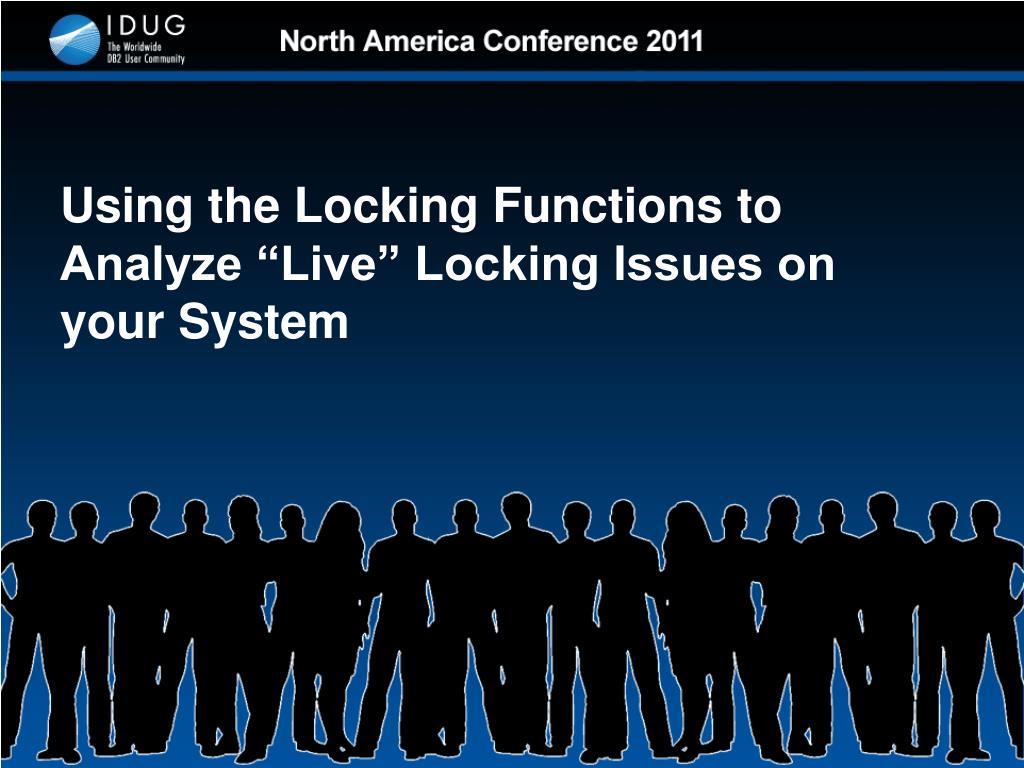 IDUG
The Worldwide
DB2 User Community

North America Conference 2011

Using the Locking Functions to Analyze “Live” Locking Issues on your System